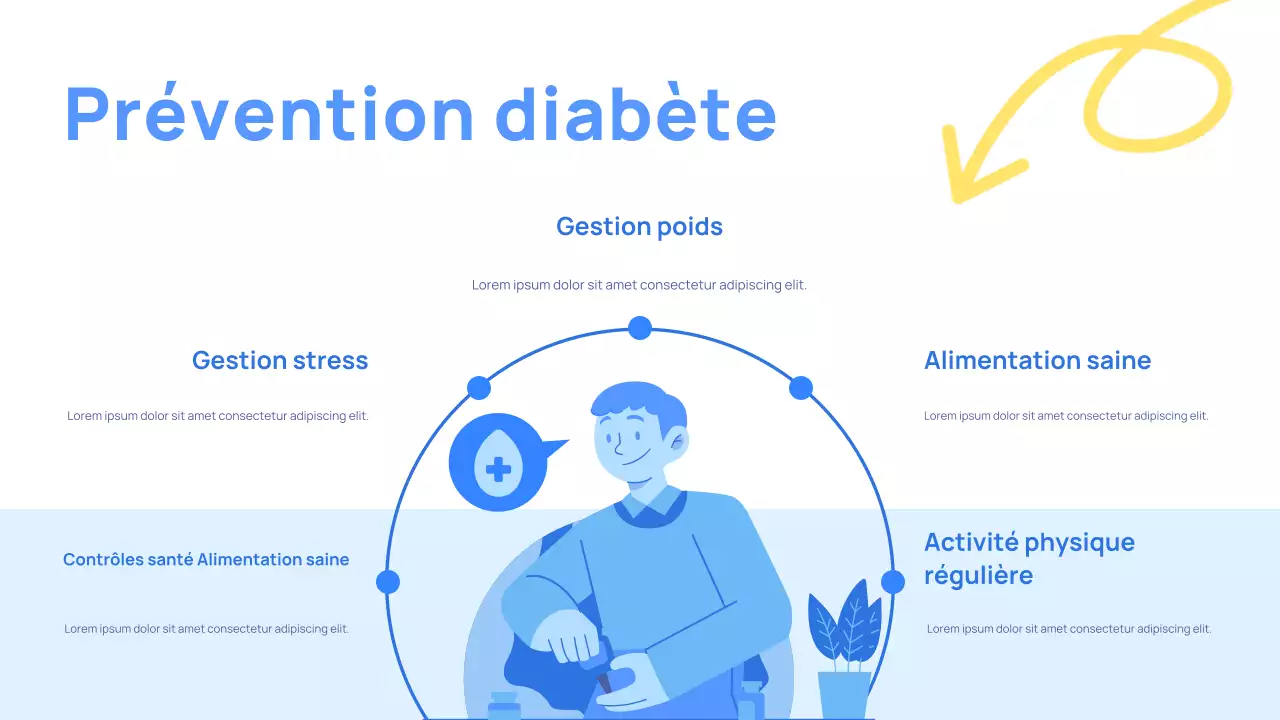 Prévention diabète

Gestion poids

Lorem ipsum dolor sit amet consectetur adipiscing elit.

Gestion stress

Lorem ipsum dolor sit amet consectetur adipiscing elit.

Alimentation saine

Lorem ipsum dolor sit amet consectetur adipiscing elit.

Contrôles santé Alimentation saine

Lorem ipsum dolor sit amet consectetur adipiscing elit.

Activité physique régulière

Lorem ipsum dolor sit amet consectetur adipiscing elit.